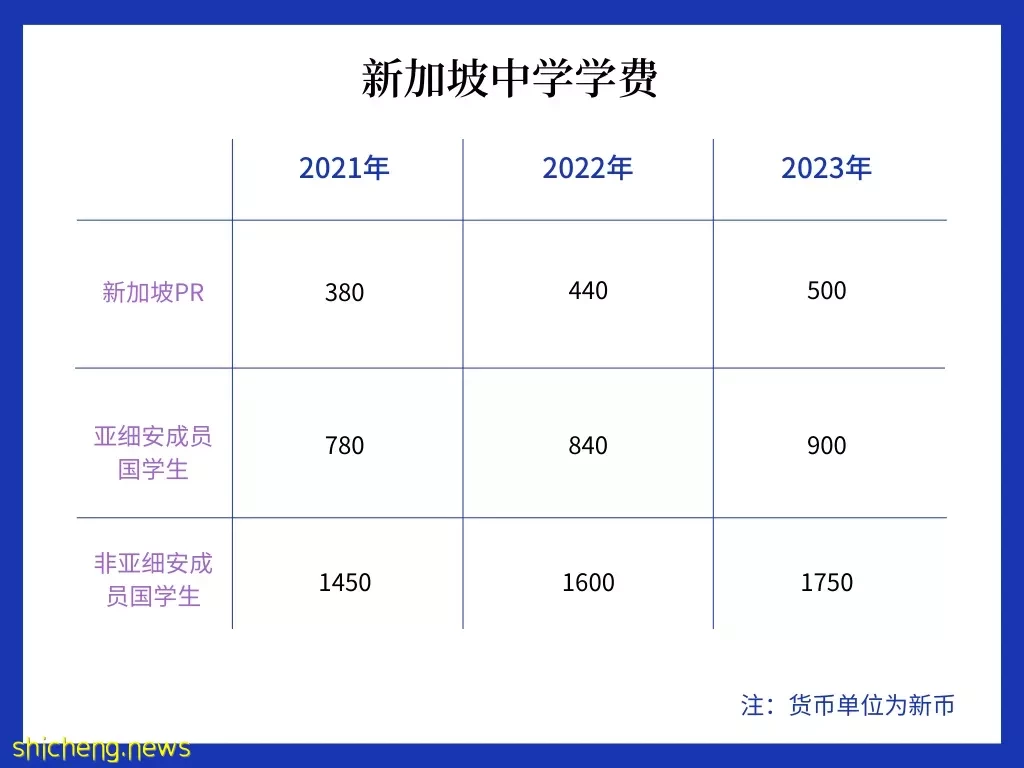 新加坡中学学费

| | 2021年 | 2022年 | 2023年 |
|---|---|---|---|
| 新加坡PR | 380 | 440 | 500 |
| 亚细安成员国学生 | 780 | 840 | 900 |
| 非亚细安成员国学生 | 1450 | 1600 | 1750 |

注：货币单位为新币

shicheng.news